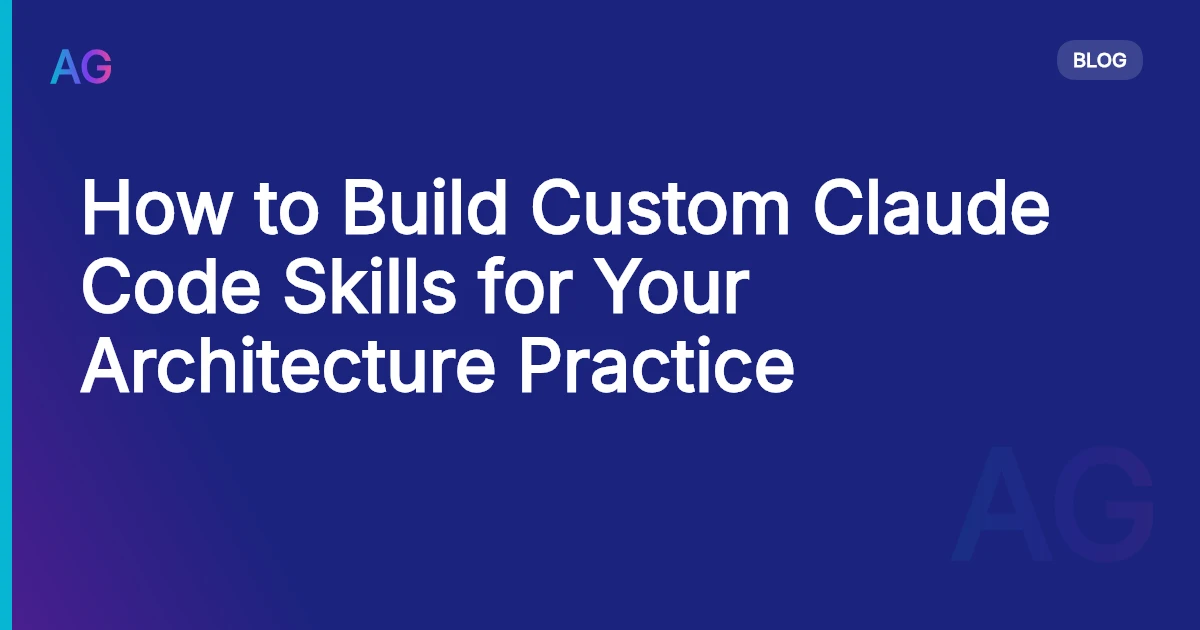 AG

BLOG

How to Build Custom Claude Code Skills for Your Architecture Practice

AG